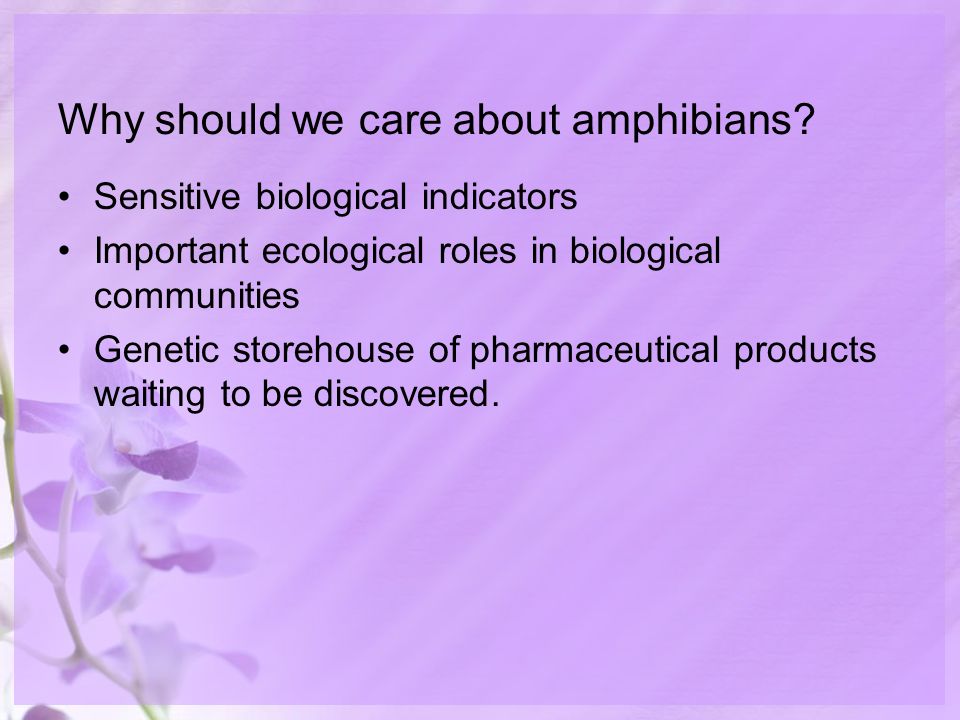 Why should we care about amphibians?

• Sensitive biological indicators
• Important ecological roles in biological communities
• Genetic storehouse of pharmaceutical products waiting to be discovered.